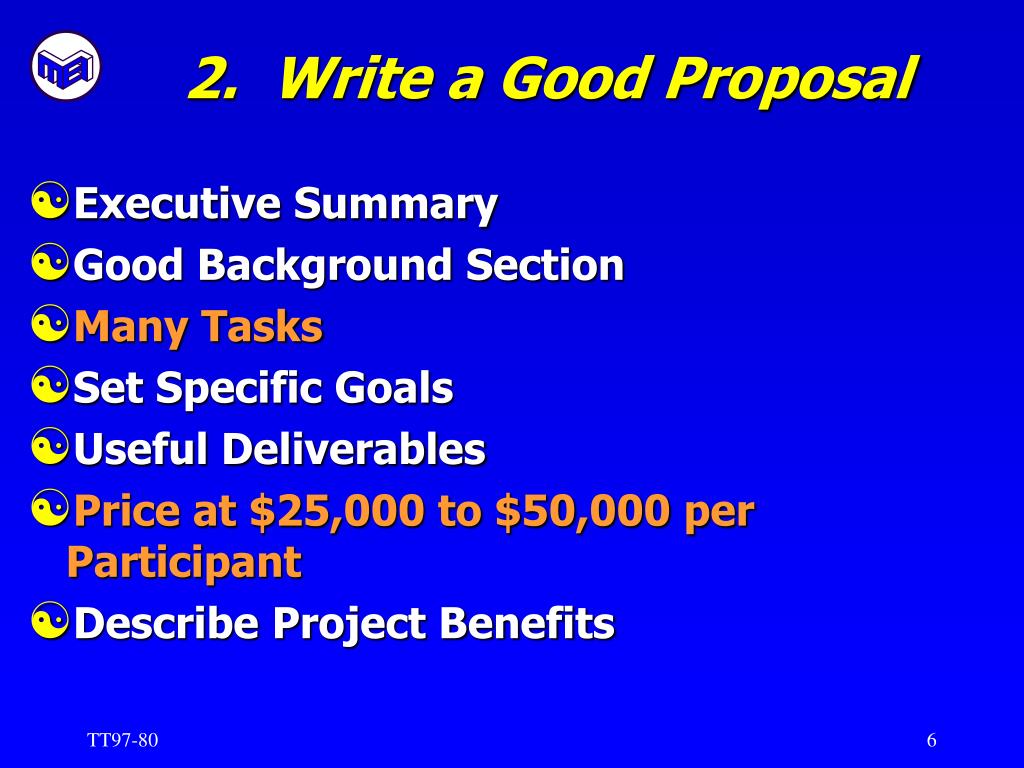 MEI

2. Write a Good Proposal

Executive Summary
Good Background Section
Many Tasks
Set Specific Goals
Useful Deliverables
Price at \$25,000 to \$50,000 per Participant
Describe Project Benefits

TT97-80

6